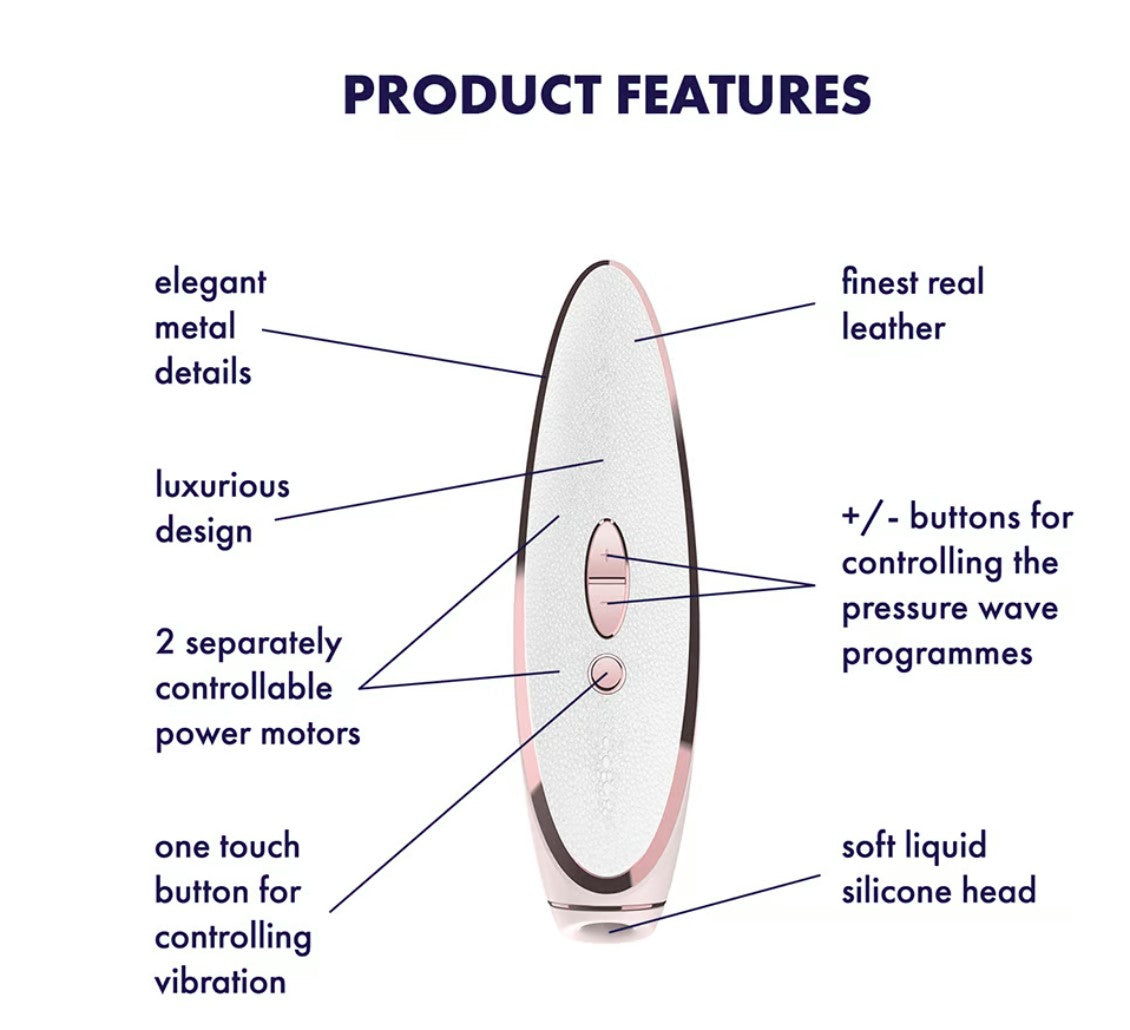 PRODUCT FEATURES

elegant metal details

luxurious design

2 separately controllable power motors

one touch button for controlling vibration

finest real leather

+/- buttons for controlling the pressure wave programmes

soft liquid silicone head